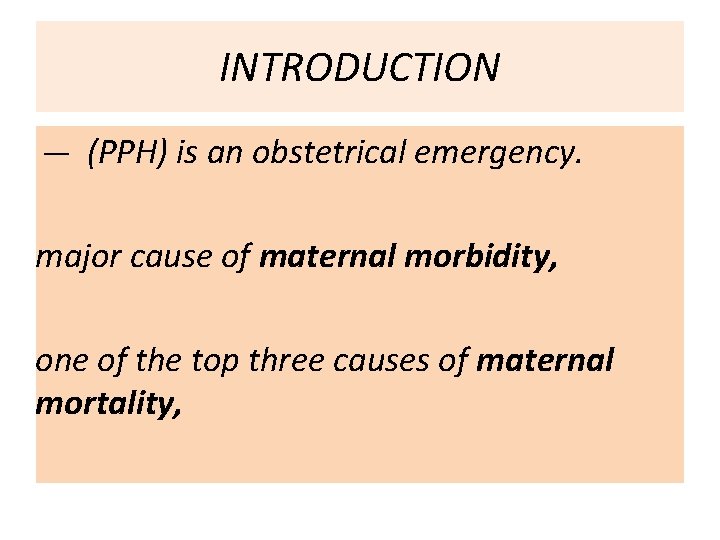 INTRODUCTION

— (PPH) is an obstetrical emergency.

major cause of maternal morbidity,

one of the top three causes of maternal mortality,